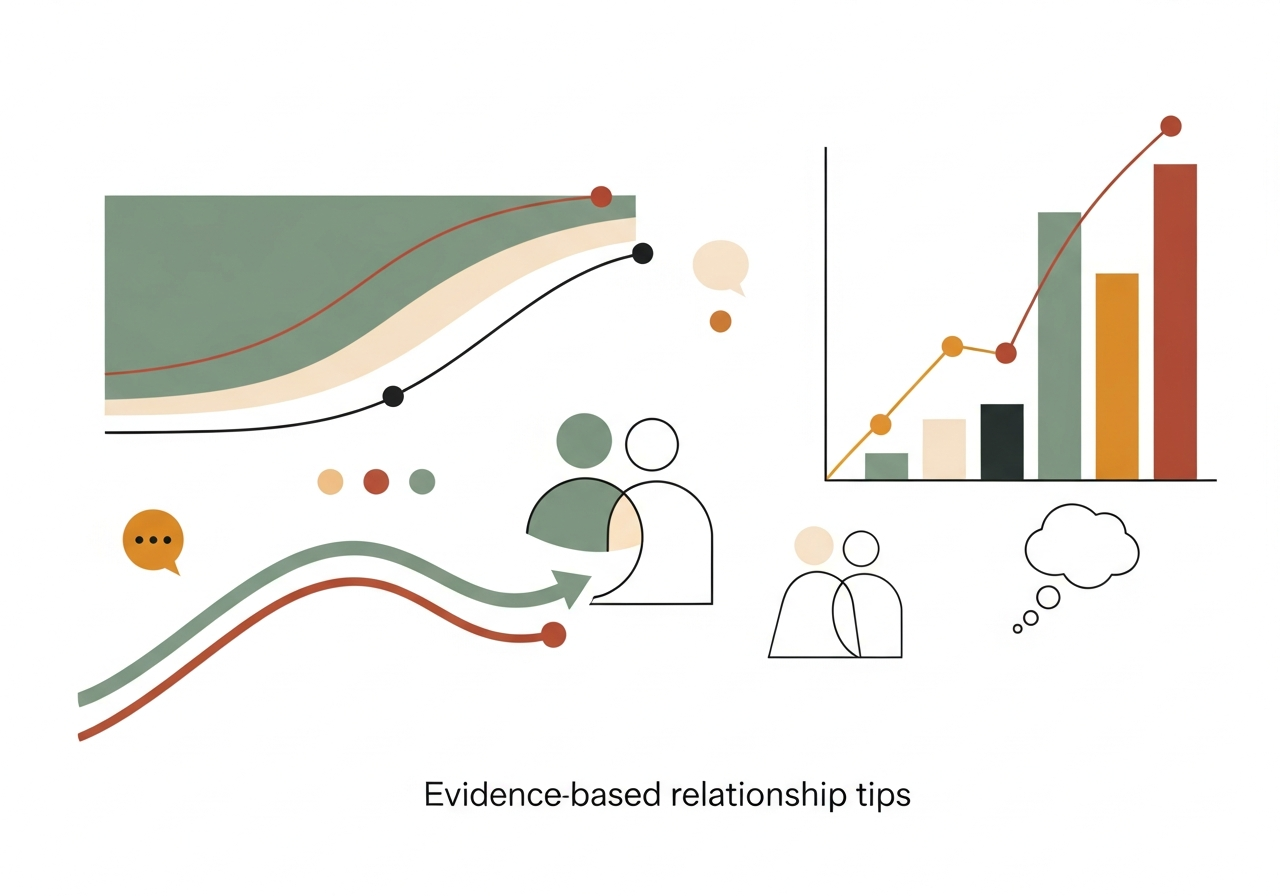 Evidence-based relationship tips